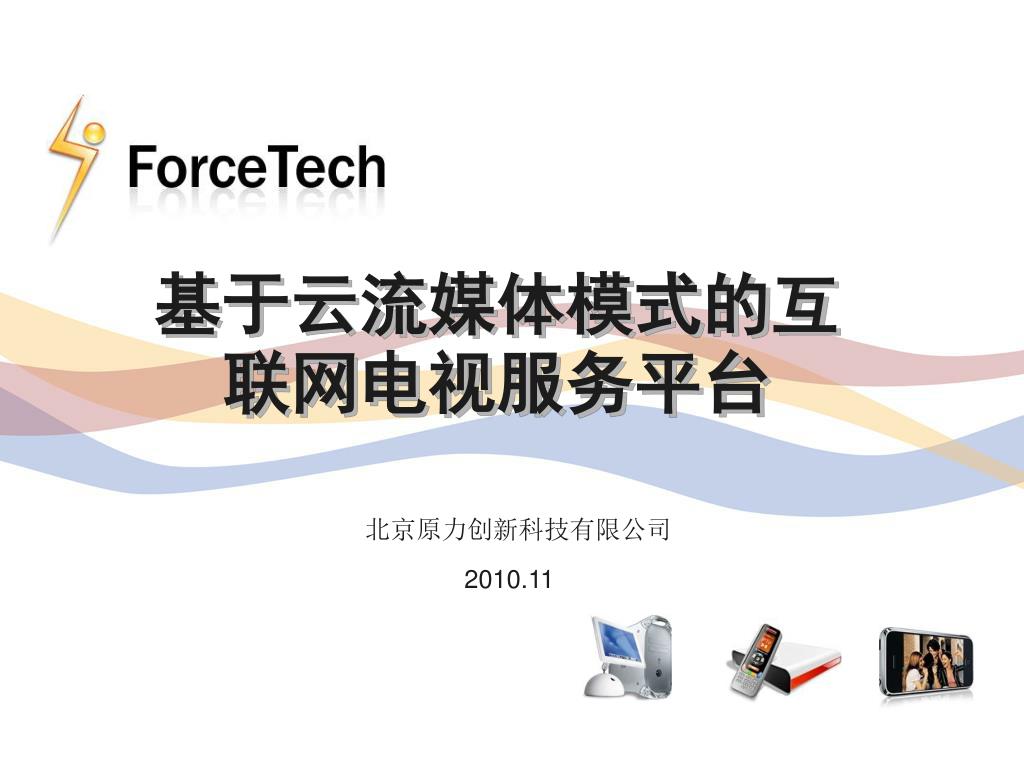 ForceTech

基于云流媒体模式的互联网电视服务平台

北京原力创新科技有限公司

2010.11